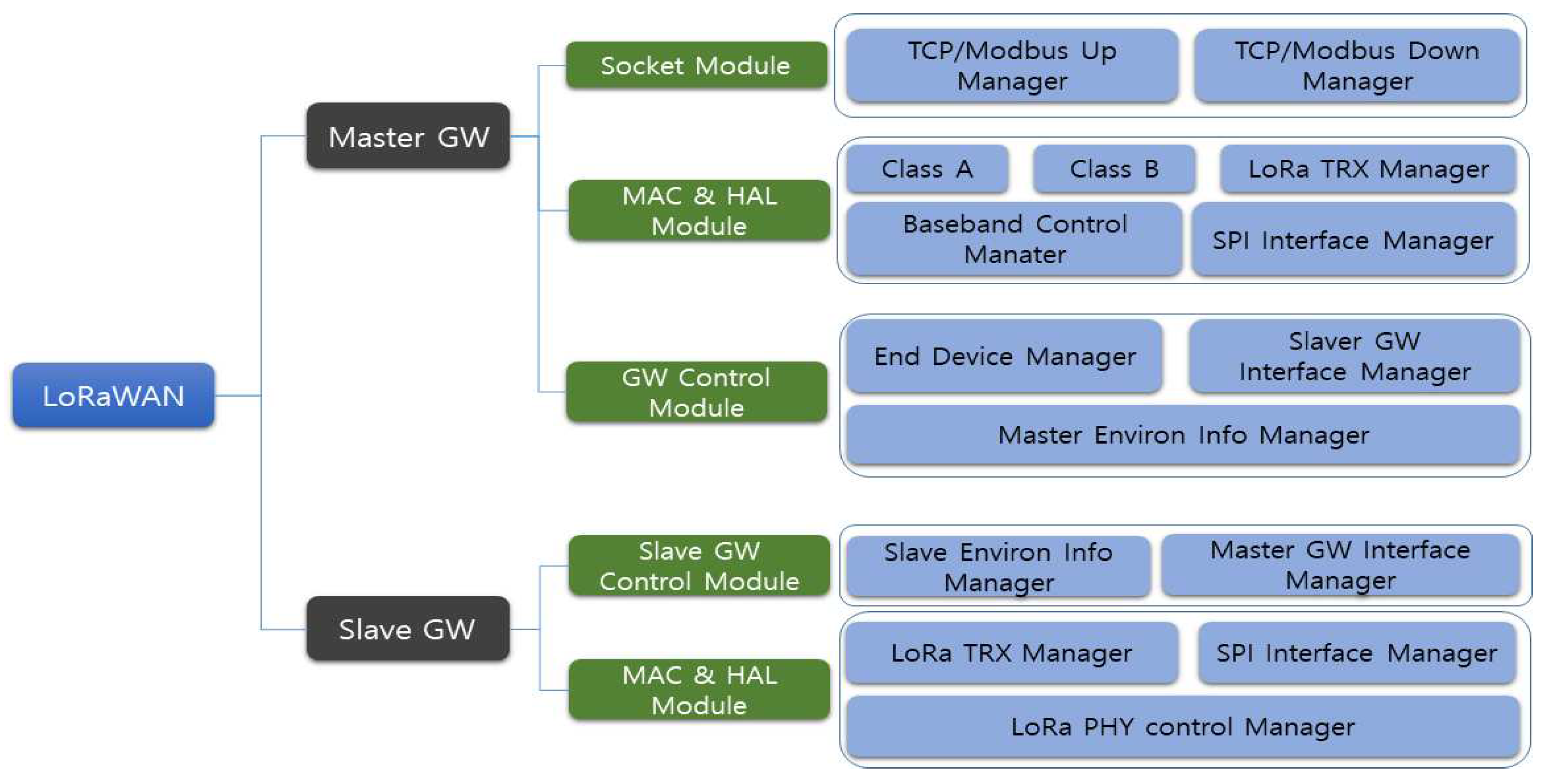 LoRaWAN

Master GW

Socket Module

TCP/Modbus Up Manager

TCP/Modbus Down Manager

MAC & HAL Module

Class A

Class B

LoRa TRX Manager

Baseband Control Manater

SPI Interface Manager

GW Control Module

End Device Manager

Slaver GW Interface Manager

Master Environ Info Manager

Slave GW

Slave GW Control Module

Slave Environ Info Manager

Master GW Interface Manager

MAC & HAL Module

LoRa TRX Manager

SPI Interface Manager

LoRa PHY control Manager